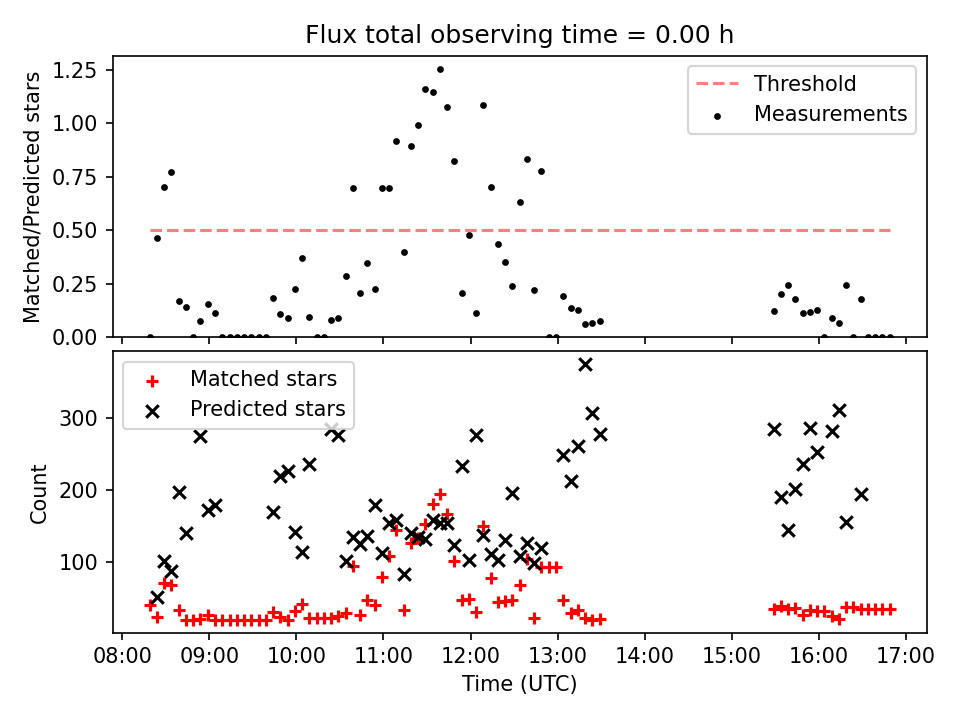 Flux total observing time = 0.00 h

Matched/Predicted stars

1.25
1.00
0.75
0.50
0.25
0.00

Threshold
Measurements

Count

300
200
100

Matched stars
Predicted stars

08:00 09:00 10:00 11:00 12:00 13:00 14:00 15:00 16:00 17:00
Time (UTC)